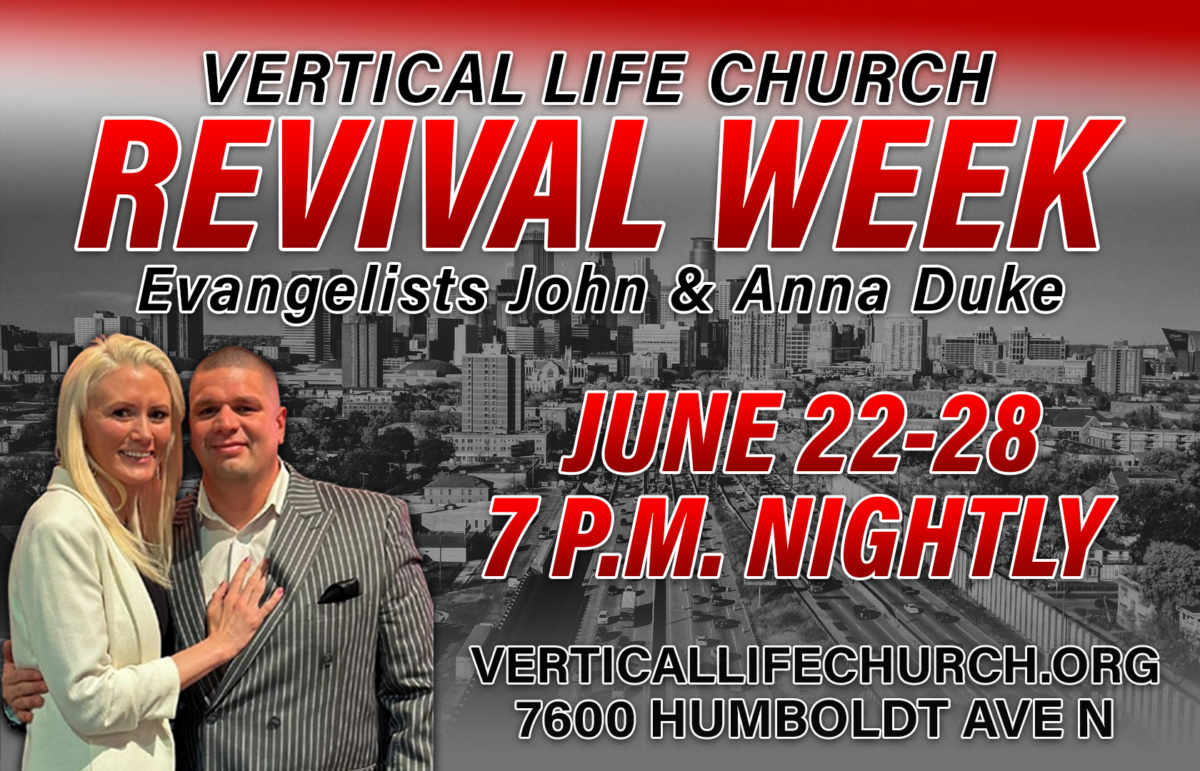 VERTICAL LIFE CHURCH
REVIVAL WEEK
Evangelists John & Anna Duke

JUNE 22-28
7 P.M. NIGHTLY

VERTICALLIFECHURCH.ORG
7600 HUMBOLDT AVE N